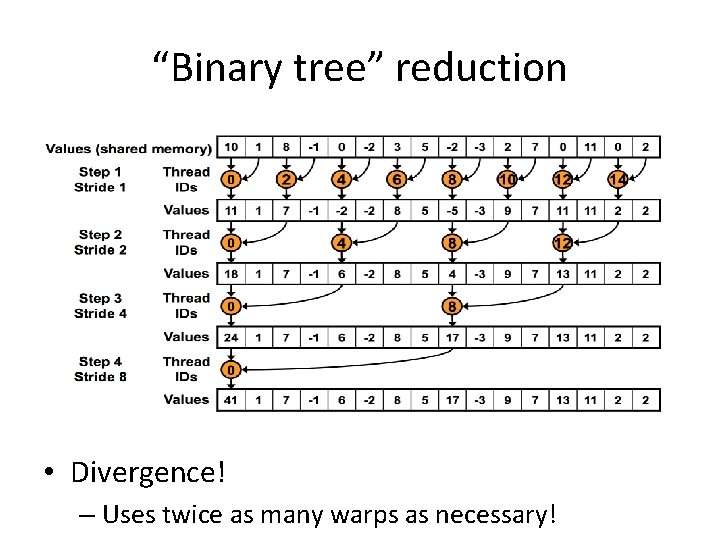 “Binary tree” reduction

Values (shared memory) 10 1 8 -1 0 -2 3 5 -2 -3 2 7 0 11 0 2

Step 1
Stride 1
Thread IDs 0 2 4 6 8 10 12 14

Values 11 1 7 -1 -2 -2 8 5 -5 -3 9 7 11 11 2 2

Step 2
Stride 2
Thread IDs 0 4 8 12

Values 18 1 7 -1 6 -2 8 5 4 -3 9 7 13 11 2 2

Step 3
Stride 4
Thread IDs 0 8

Values 24 1 7 -1 6 -2 8 5 17 -3 9 7 13 11 2 2

Step 4
Stride 8
Thread IDs 0

Values 41 1 7 -1 6 -2 8 5 17 -3 9 7 13 11 2 2

• Divergence!
– Uses twice as many warps as necessary!